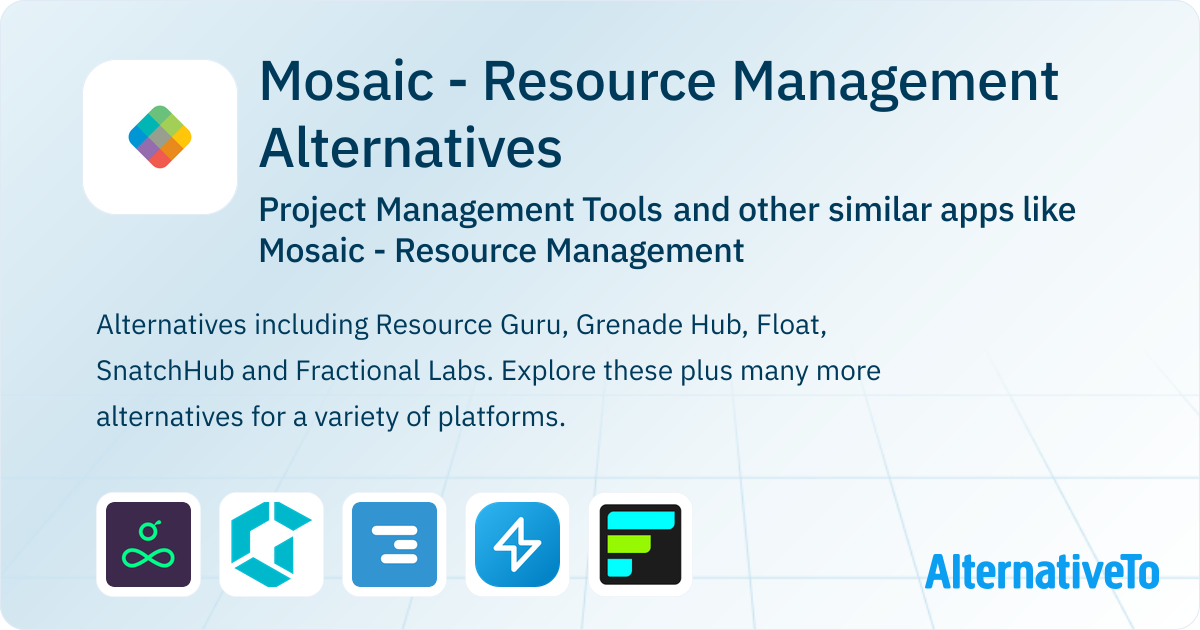 Mosaic - Resource Management Alternatives

Project Management Tools and other similar apps like Mosaic - Resource Management

Alternatives including Resource Guru, Grenade Hub, Float, SnatchHub and Fractional Labs. Explore these plus many more alternatives for a variety of platforms.

AlternativeTo